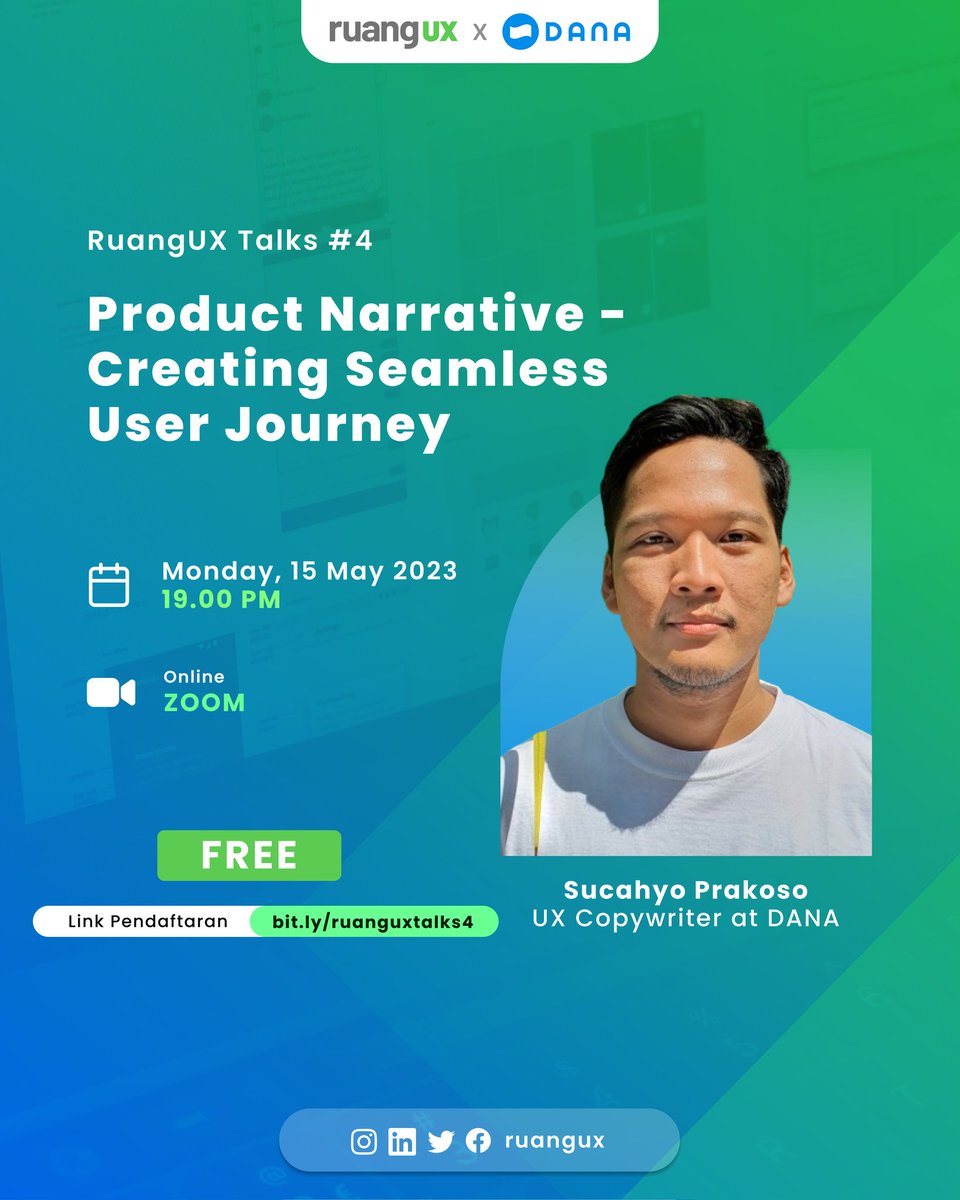 ruangUX x DANA

RuangUX Talks #4

Product Narrative - Creating Seamless User Journey

Monday, 15 May 2023
19.00 PM

Online
ZOOM

FREE

Link Pendaftaran bit.ly/ruanguxtalks4

Sucahyo Prakoso
UX Copywriter at DANA

ruangux